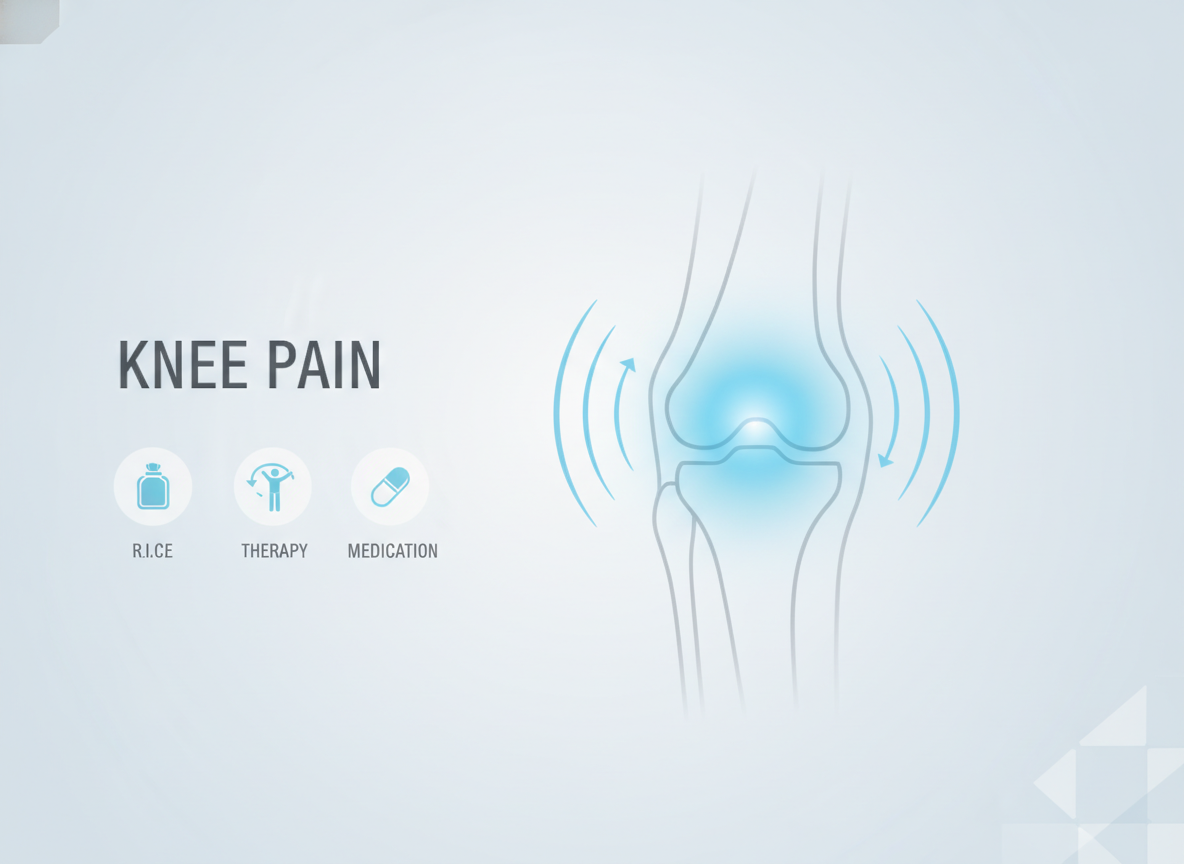 KNEE PAIN

R.I.CE

THERAPY

MEDICATION